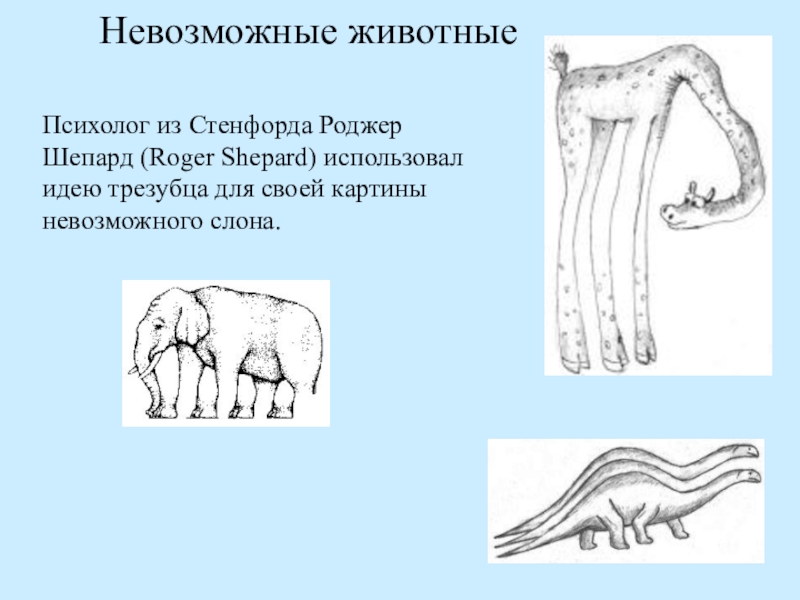 Невозможные животные

Психолог из Стенфорда Роджер Шепард (Roger Shepard) использовал идею трезубца для своей картины невозможного слона.